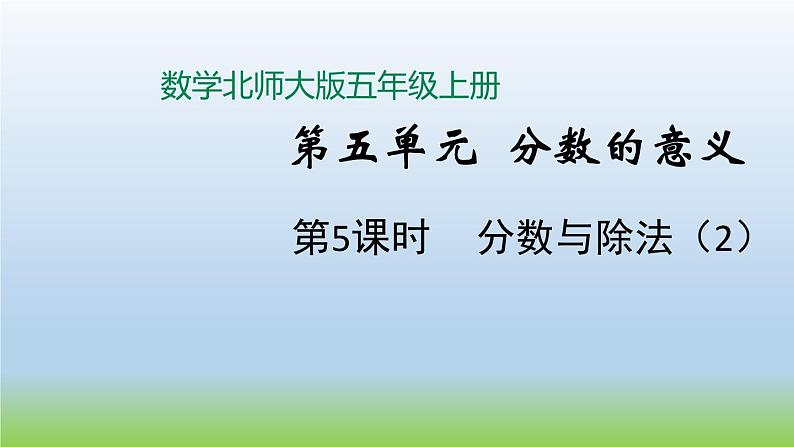 数学北师大版五年级上册

第五单元 分数的意义

第5课时 分数与除法（2）